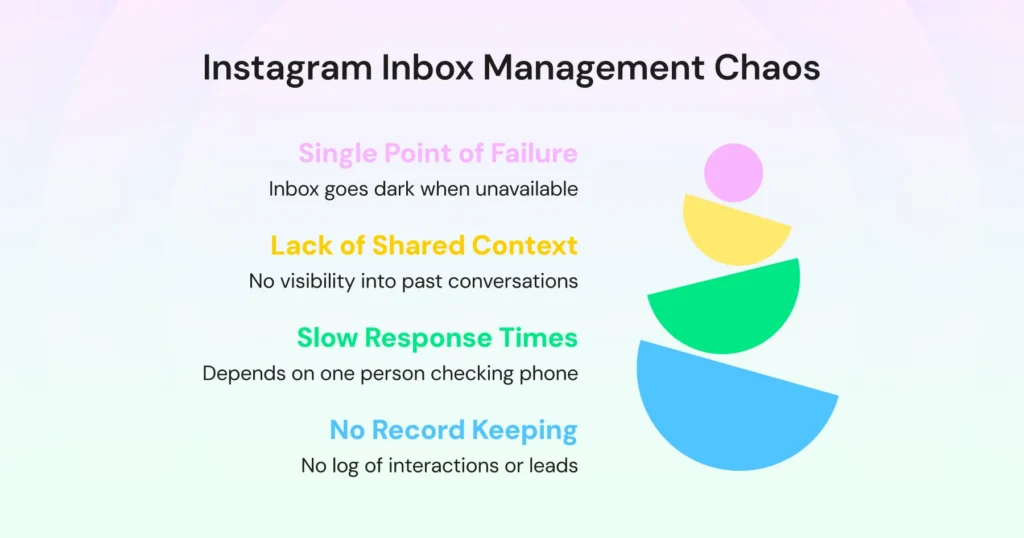 Instagram Inbox Management Chaos

Single Point of Failure
Inbox goes dark when unavailable

Lack of Shared Context
No visibility into past conversations

Slow Response Times
Depends on one person checking phone

No Record Keeping
No log of interactions or leads